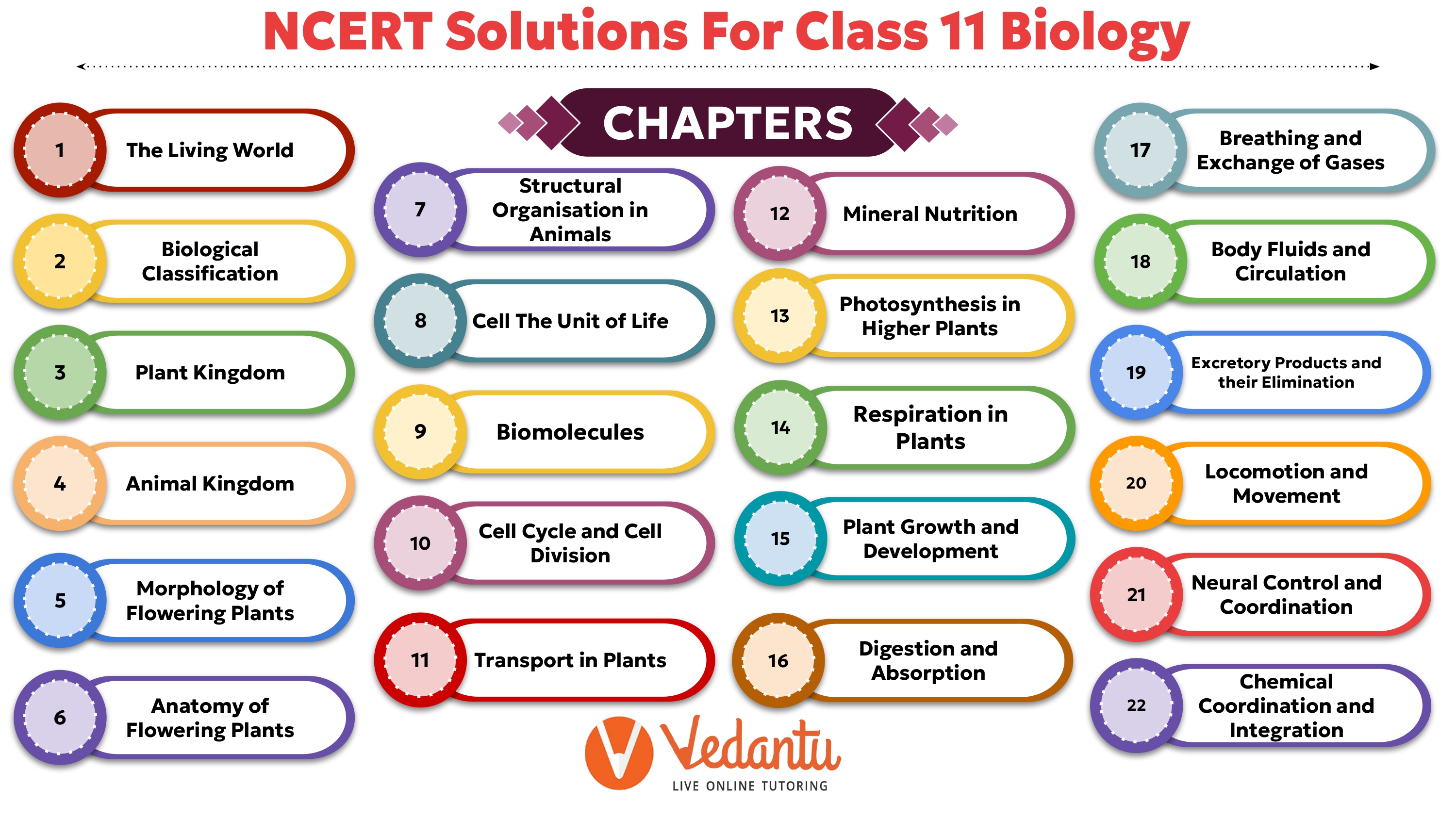 NCERT Solutions For Class 11 Biology

CHAPTERS

1 The Living World

2 Biological Classification

3 Plant Kingdom

4 Animal Kingdom

5 Morphology of Flowering Plants

6 Anatomy of Flowering Plants

7 Structural Organisation in Animals

8 Cell The Unit of Life

9 Biomolecules

10 Cell Cycle and Cell Division

11 Transport in Plants

12 Mineral Nutrition

13 Photosynthesis in Higher Plants

14 Respiration in Plants

15 Plant Growth and Development

16 Digestion and Absorption

17 Breathing and Exchange of Gases

18 Body Fluids and Circulation

19 Excretory Products and their Elimination

20 Locomotion and Movement

21 Neural Control and Coordination

22 Chemical Coordination and Integration

Vedantu
LIVE ONLINE TUTORING